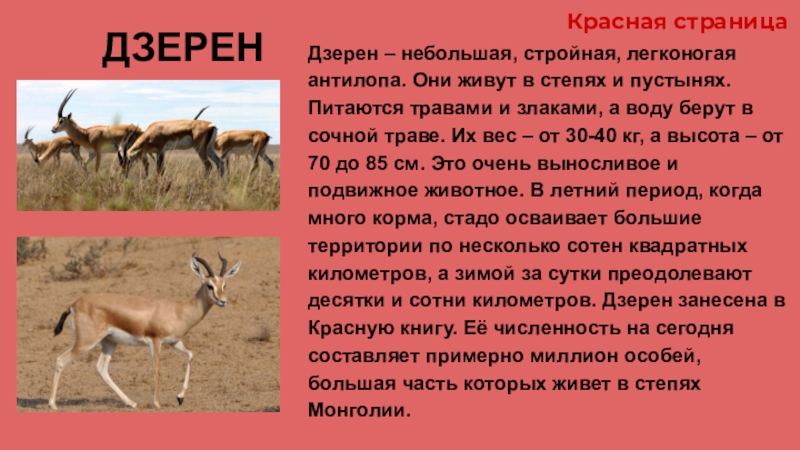 Красная страница

ДЗЕРЕН

Дзерен – небольшая, стройная, легконогая антилопа. Они живут в степях и пустынях. Питаются травами и злаками, а воду берут в сочной траве. Их вес – от 30-40 кг, а высота – от 70 до 85 см. Это очень выносливое и подвижное животное. В летний период, когда много корма, стадо осваивает большие территории по несколько сотен квадратных километров, а зимой за сутки преодолевают десятки и сотни километров. Дзерен занесена в Красную книгу. Её численность на сегодня составляет примерно миллион особей, большая часть которых живет в степях Монголии.